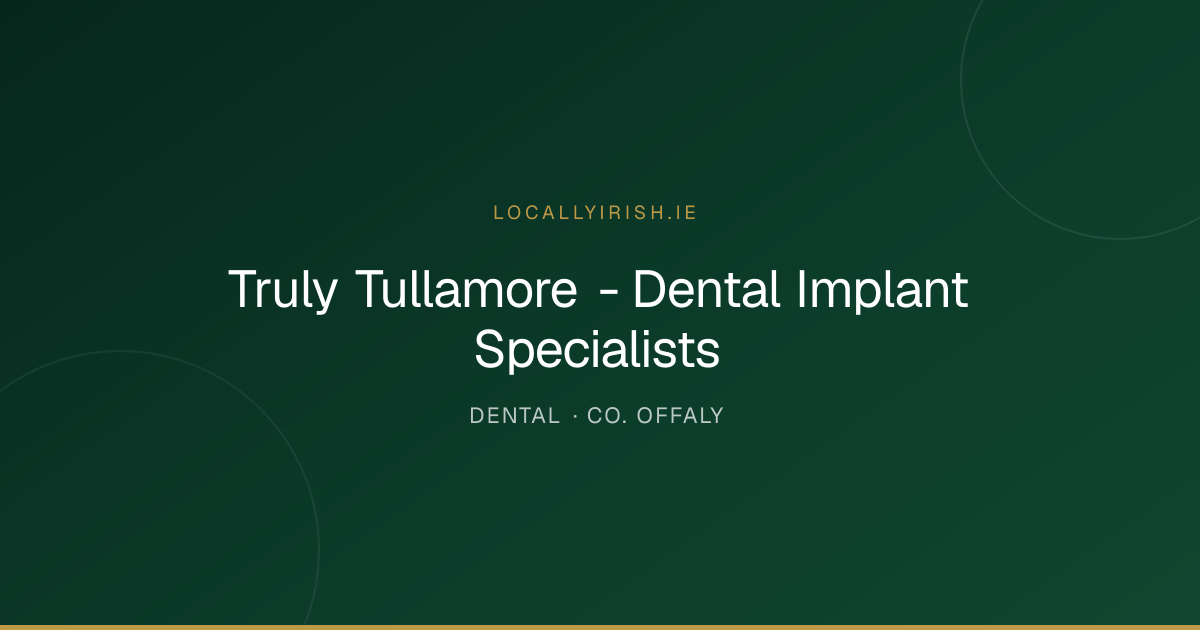 LOCALLYIRISH.IE

Truly Tullamore - Dental Implant Specialists

DENTAL · CO. OFFALY